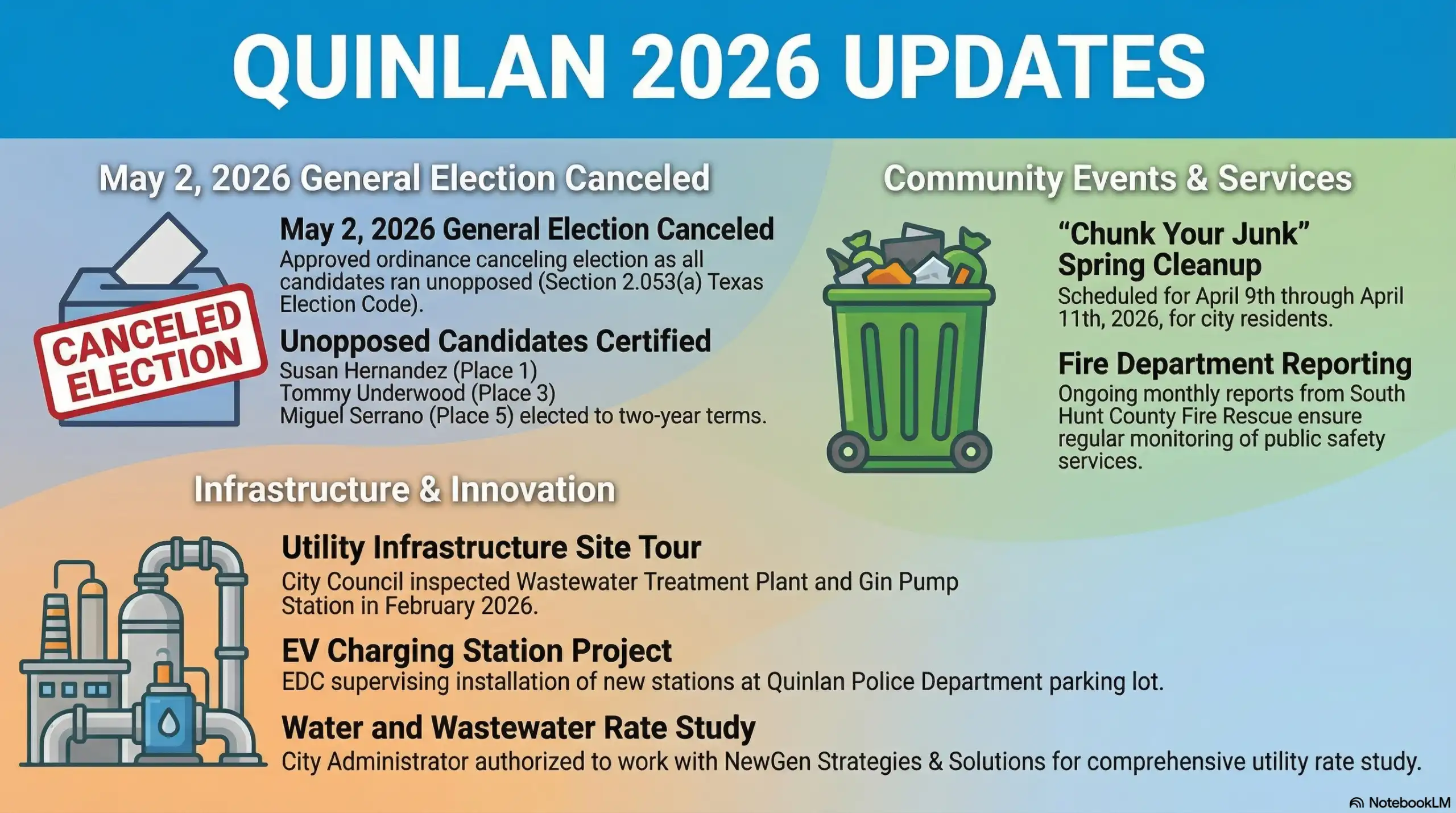 QUINLAN 2026 UPDATES

May 2, 2026 General Election Canceled

CANCELED ELECTION

May 2, 2026 General Election Canceled
Approved ordinance canceling election as all candidates ran unopposed (Section 2.053(a) Texas Election Code).

Unopposed Candidates Certified
Susan Hernandez (Place 1)
Tommy Underwood (Place 3)
Miguel Serrano (Place 5) elected to two-year terms.

Community Events & Services

"Chunk Your Junk" Spring Cleanup
Scheduled for April 9th through April 11th, 2026, for city residents.

Fire Department Reporting
Ongoing monthly reports from South Hunt County Fire Rescue ensure regular monitoring of public safety services.

Infrastructure & Innovation

Utility Infrastructure Site Tour
City Council inspected Wastewater Treatment Plant and Gin Pump Station in February 2026.

EV Charging Station Project
EDC supervising installation of new stations at Quinlan Police Department parking lot.

Water and Wastewater Rate Study
City Administrator authorized to work with NewGen Strategies & Solutions for comprehensive utility rate study.

NotebookLM